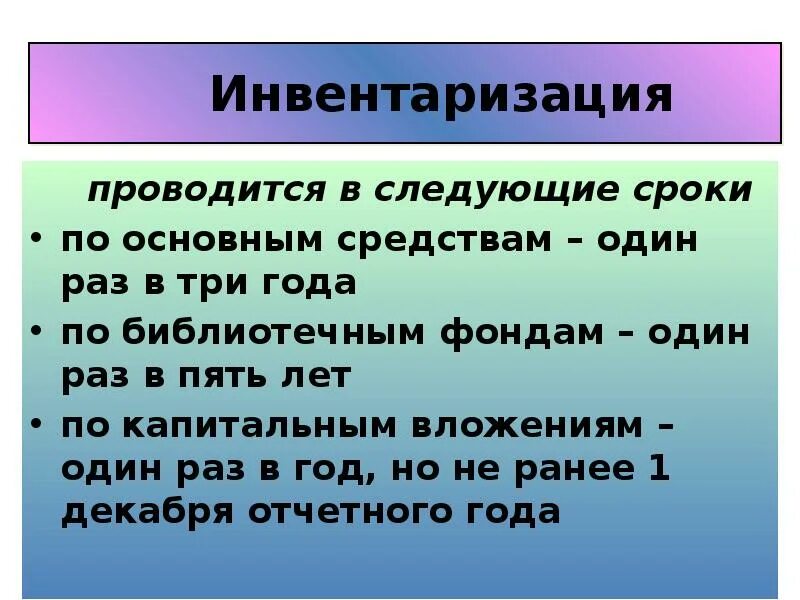 Инвентаризация

проводится в следующие сроки

• по основным средствам – один раз в три года
• по библиотечным фондам – один раз в пять лет
• по капитальным вложениям – один раз в год, но не ранее 1 декабря отчетного года